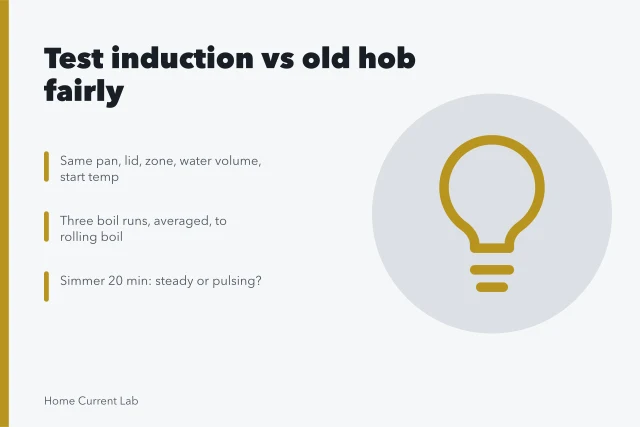 Test induction vs old hob fairly

Same pan, lid, zone, water volume, start temp

Three boil runs, averaged, to rolling boil

Simmer 20 min: steady or pulsing?

Home Current Lab